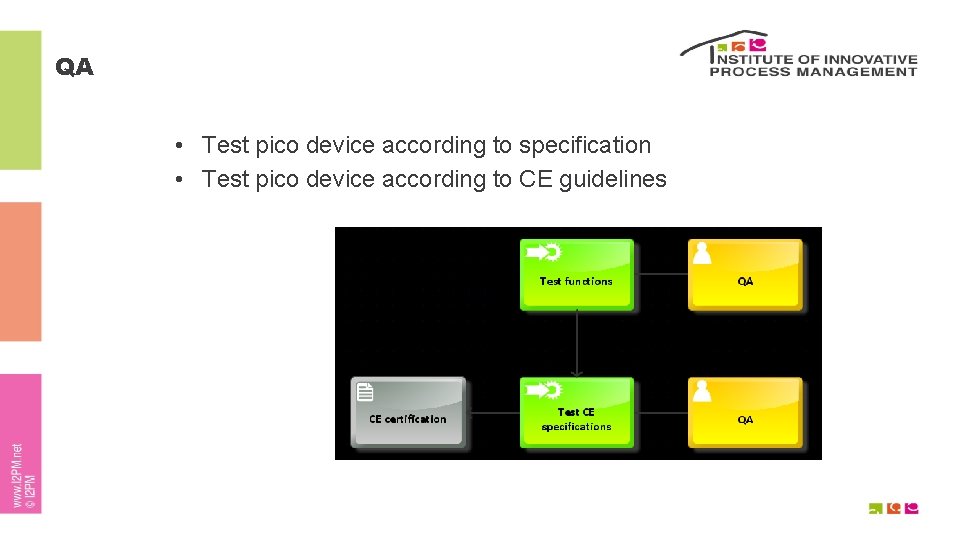 QA

INSTITUTE OF INNOVATIVE PROCESS MANAGEMENT

• Test pico device according to specification
• Test pico device according to CE guidelines

Test functions

QA

CE certification

Test CE specifications

QA

www.I2PM.net
© I2PM